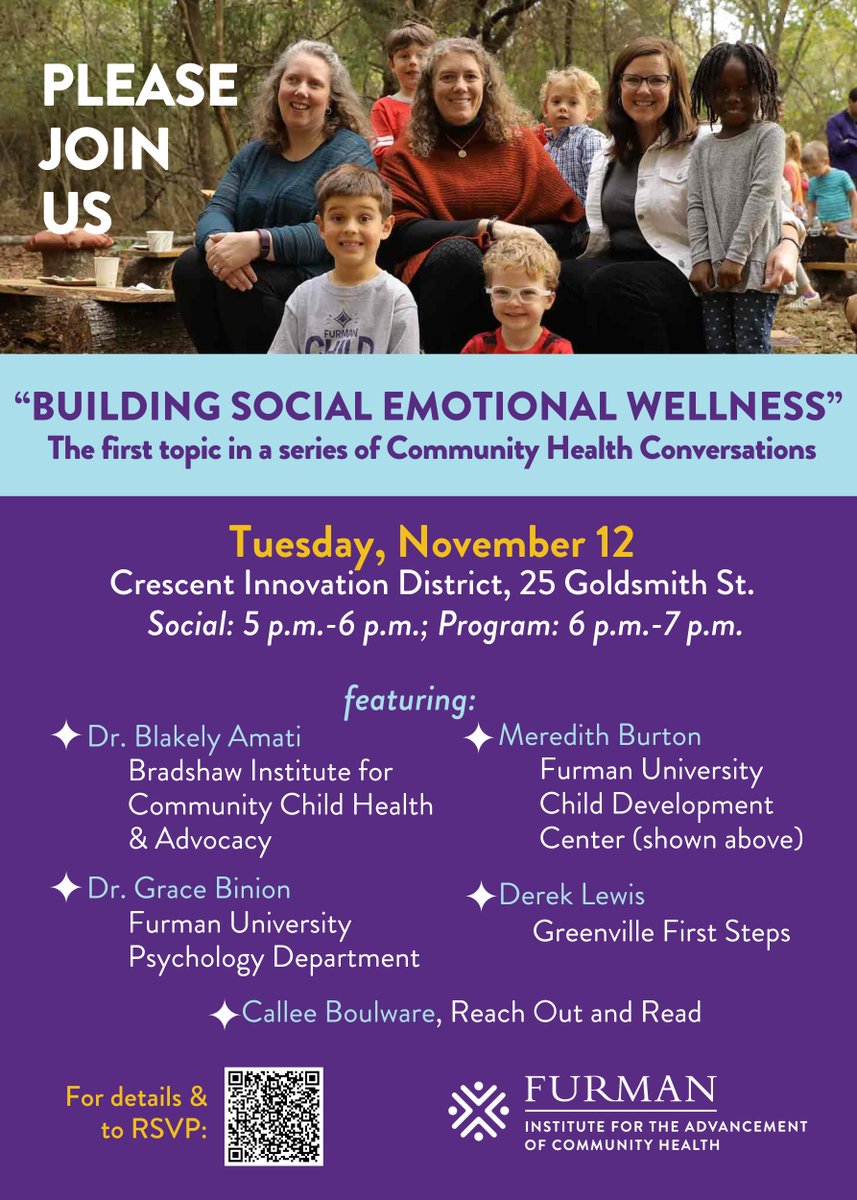 PLEASE JOIN US

FURMAN CHILD

"BUILDING SOCIAL EMOTIONAL WELLNESS"
The first topic in a series of Community Health Conversations

Tuesday, November 12
Crescent Innovation District, 25 Goldsmith St.
Social: 5 p.m.-6 p.m.; Program: 6 p.m.-7 p.m.

featuring:

✦ Dr. Blakely Amati
Bradshaw Institute for Community Child Health & Advocacy

✦ Dr. Grace Binion
Furman University Psychology Department

✦ Meredith Burton
Furman University Child Development Center (shown above)

✦ Derek Lewis
Greenville First Steps

✦ Callee Boulware, Reach Out and Read

For details & to RSVP:

FURMAN
INSTITUTE FOR THE ADVANCEMENT OF COMMUNITY HEALTH